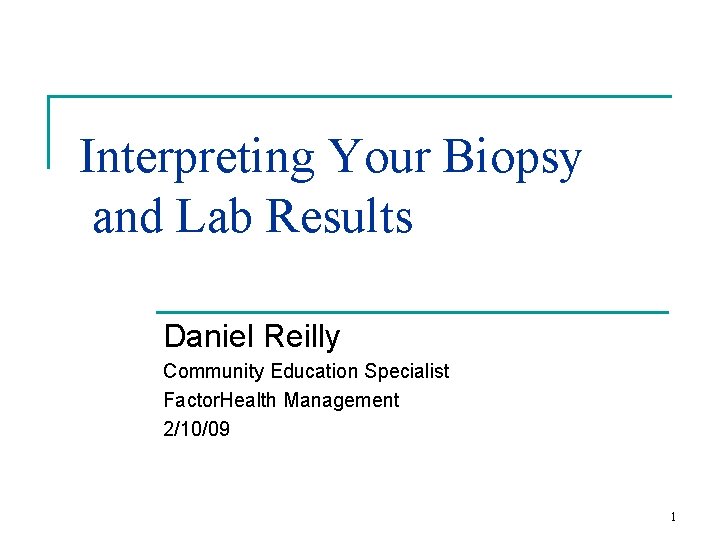 Interpreting Your Biopsy and Lab Results

Daniel Reilly
Community Education Specialist
FactorHealth Management
2/10/09

1